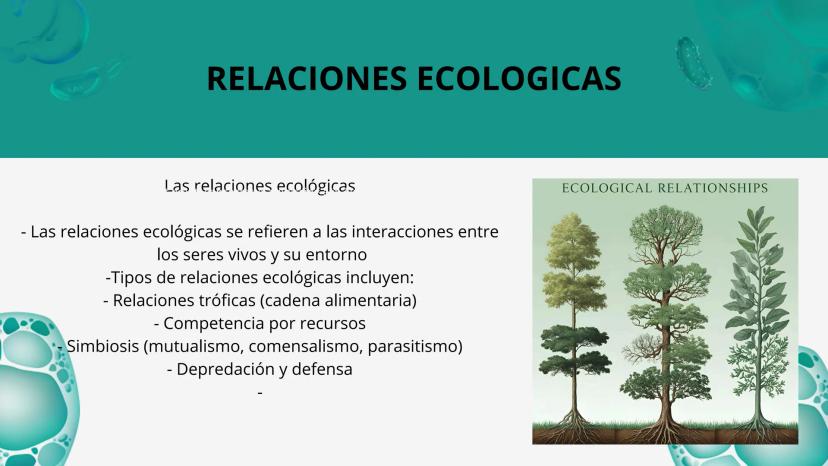 RELACIONES ECOLOGICAS

Las relaciones ecológicas

- Las relaciones ecológicas se refieren a las interacciones entre los seres vivos y su entorno
-Tipos de relaciones ecológicas incluyen:
- Relaciones tróficas (cadena alimentaria)
- Competencia por recursos
- Simbiosis (mutualismo, comensalismo, parasitismo)
- Depredación y defensa
-

ECOLOGICAL RELATIONSHIPS